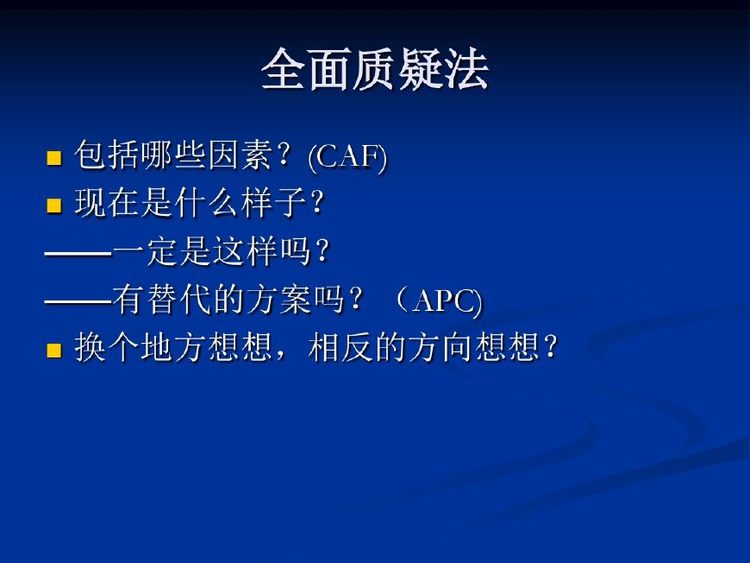 全面质疑法

■ 包括哪些因素？(CAF)
■ 现在是什么样子？
——一定是这样吗？
——有替代的方案吗？（APC)
■ 换个地方想想，相反的方向想想？